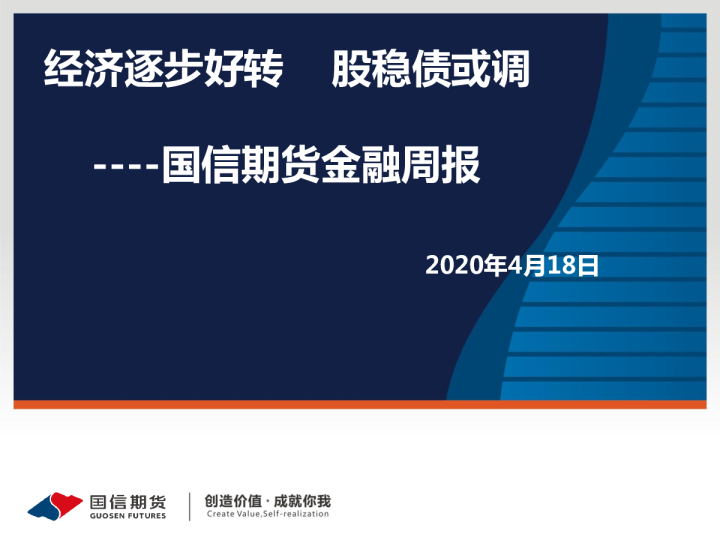 经济逐步好转　股稳债或调

----国信期货金融周报

2020年4月18日

国信期货
GUOSEN FUTURES

创造价值 · 成就你我
Create Value,Self-realization